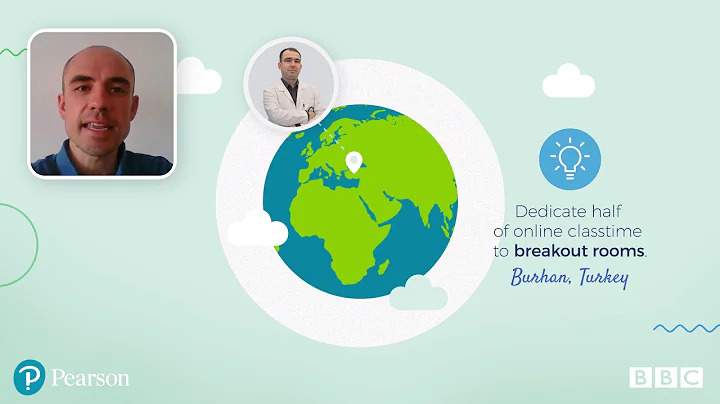 Dedicate half of online classtime to breakout rooms.

Burhan, Turkey

Pearson

BBC